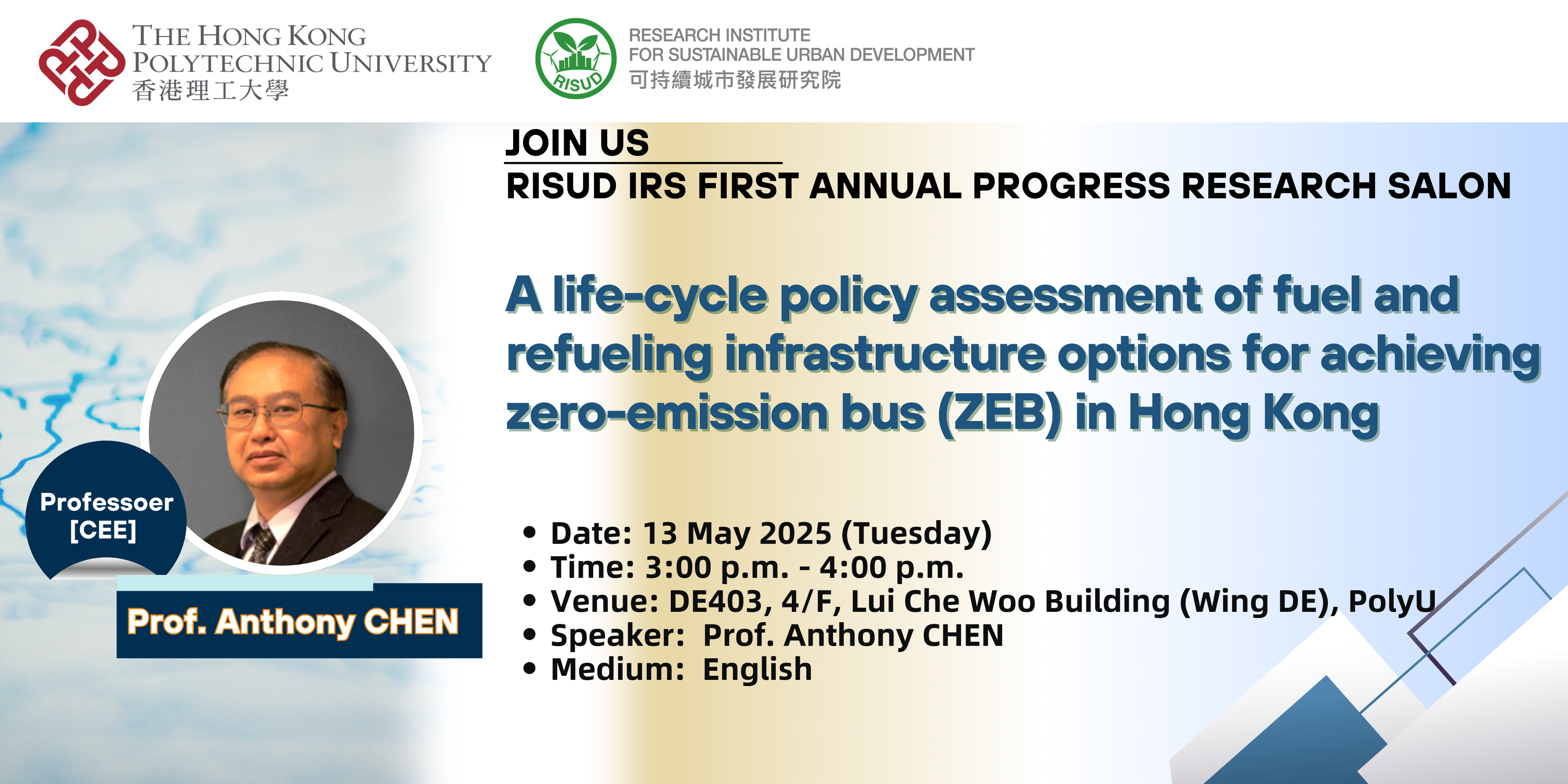 THE HONG KONG POLYTECHNIC UNIVERSITY
香港理工大學

RISUD
RESEARCH INSTITUTE FOR SUSTAINABLE URBAN DEVELOPMENT
可持續城市發展研究院

JOIN US
RISUD IRS FIRST ANNUAL PROGRESS RESEARCH SALON

A life-cycle policy assessment of fuel and refueling infrastructure options for achieving zero-emission bus (ZEB) in Hong Kong

Professoer [CEE]

Prof. Anthony CHEN

• Date: 13 May 2025 (Tuesday)
• Time: 3:00 p.m. - 4:00 p.m.
• Venue: DE403, 4/F, Lui Che Woo Building (Wing DE), PolyU
• Speaker: Prof. Anthony CHEN
• Medium: English